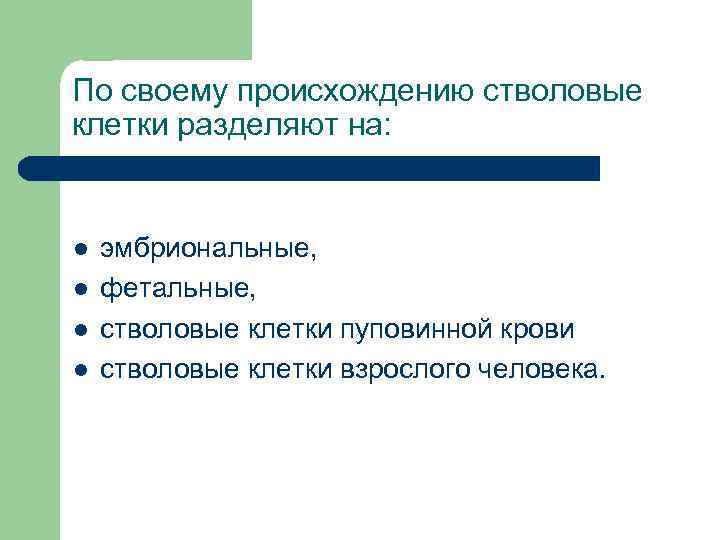 По своему происхождению стволовые клетки разделяют на:

- эмбриональные,
- фетальные,
- стволовые клетки пуповинной крови
- стволовые клетки взрослого человека.